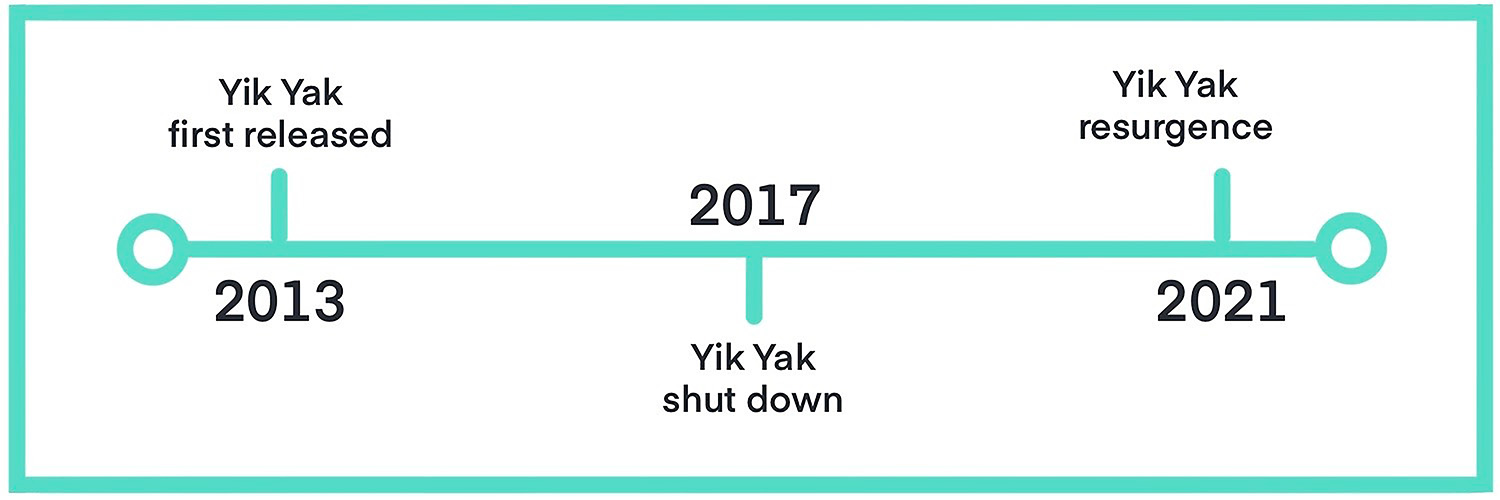 Yik Yak first released

2013

2017

Yik Yak shut down

Yik Yak resurgence

2021